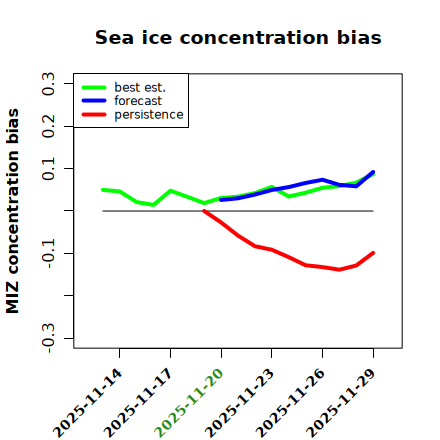 Sea ice concentration bias

best est.
forecast
persistence

MIZ concentration bias

0.3
0.2
0.1
-0.1
-0.3

2025-11-14
2025-11-17
2025-11-20
2025-11-23
2025-11-26
2025-11-29